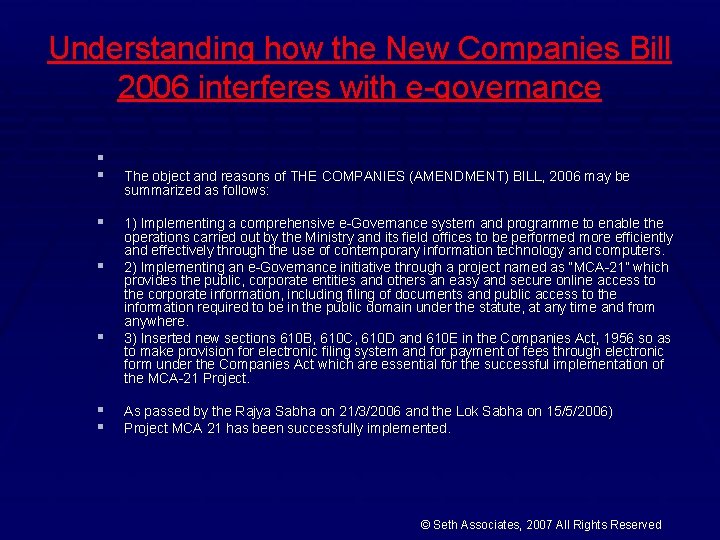 Understanding how the New Companies Bill 2006 interferes with e-governance

▪

▪ The object and reasons of THE COMPANIES (AMENDMENT) BILL, 2006 may be summarized as follows:

▪ 1) Implementing a comprehensive e-Governance system and programme to enable the operations carried out by the Ministry and its field offices to be performed more efficiently and effectively through the use of contemporary information technology and computers.

▪ 2) Implementing an e-Governance initiative through a project named as "MCA-21" which provides the public, corporate entities and others an easy and secure online access to the corporate information, including filing of documents and public access to the information required to be in the public domain under the statute, at any time and from anywhere.

▪ 3) Inserted new sections 610B, 610C, 610D and 610E in the Companies Act, 1956 so as to make provision for electronic filing system and for payment of fees through electronic form under the Companies Act which are essential for the successful implementation of the MCA-21 Project.

▪ As passed by the Rajya Sabha on 21/3/2006 and the Lok Sabha on 15/5/2006)

▪ Project MCA 21 has been successfully implemented.

© Seth Associates, 2007 All Rights Reserved